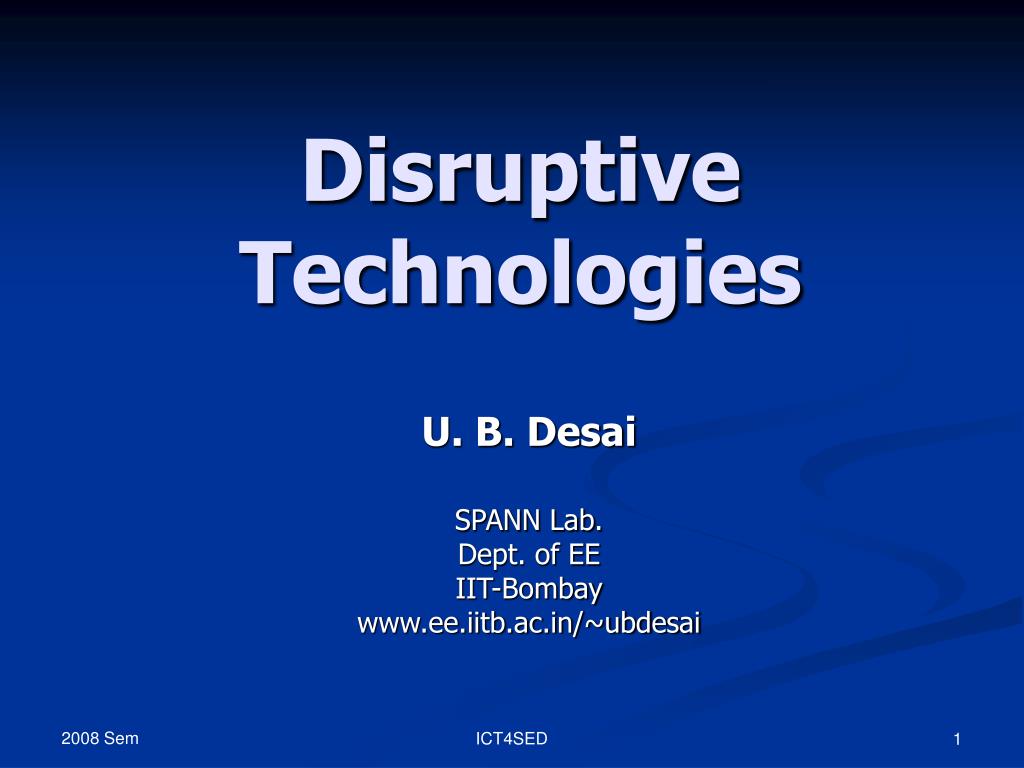 Disruptive Technologies

U. B. Desai

SPANN Lab.
Dept. of EE
IIT-Bombay
www.ee.iitb.ac.in/~ubdesai

2008 Sem

ICT4SED

1